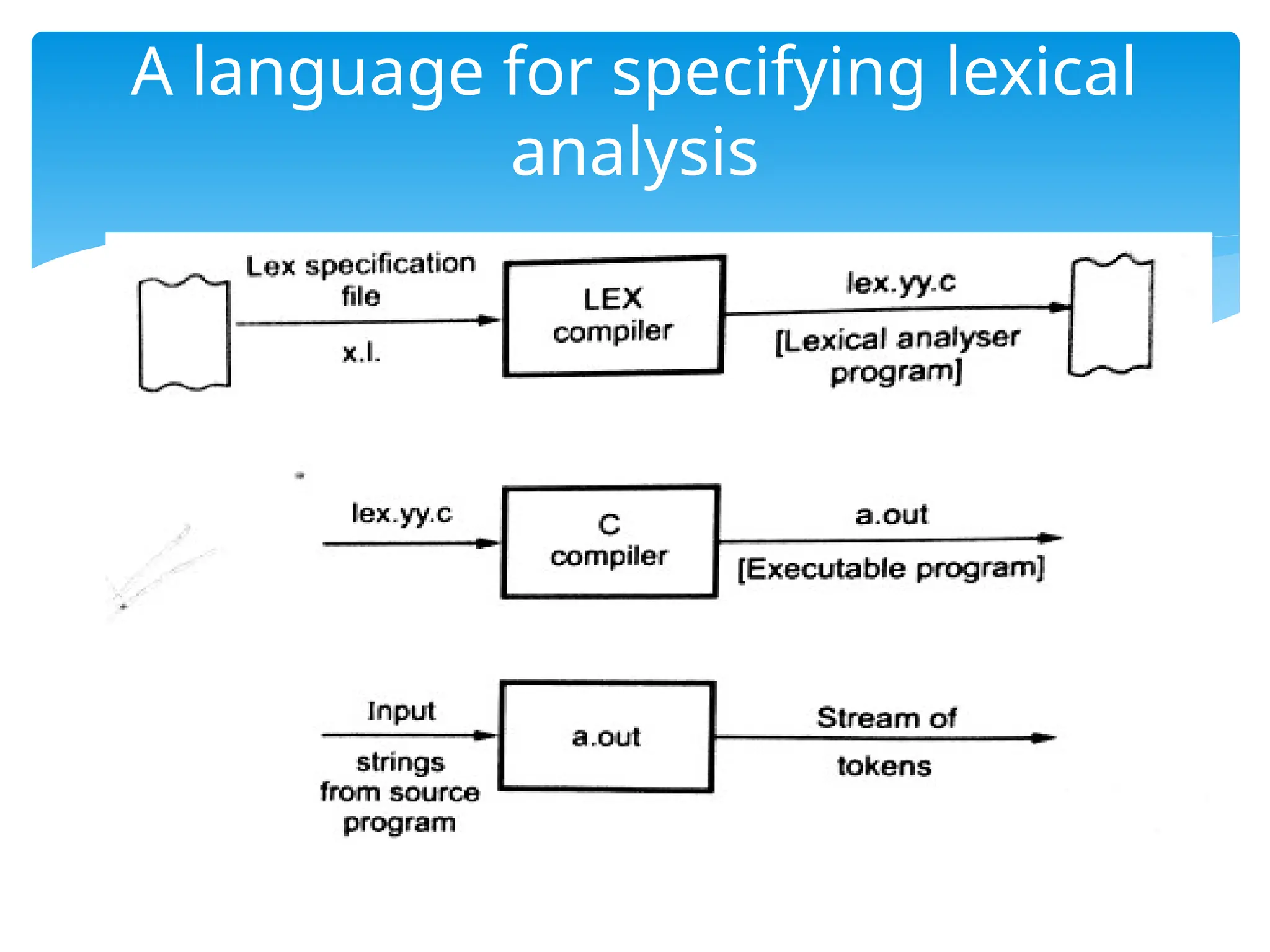 A language for specifying lexical analysis

Lex specification file

x.l.

LEX compiler

lex.yy.c

[Lexical analyser program]

lex.yy.c

C compiler

a.out

[Executable program]

Input

strings from source program

a.out

Stream of

tokens